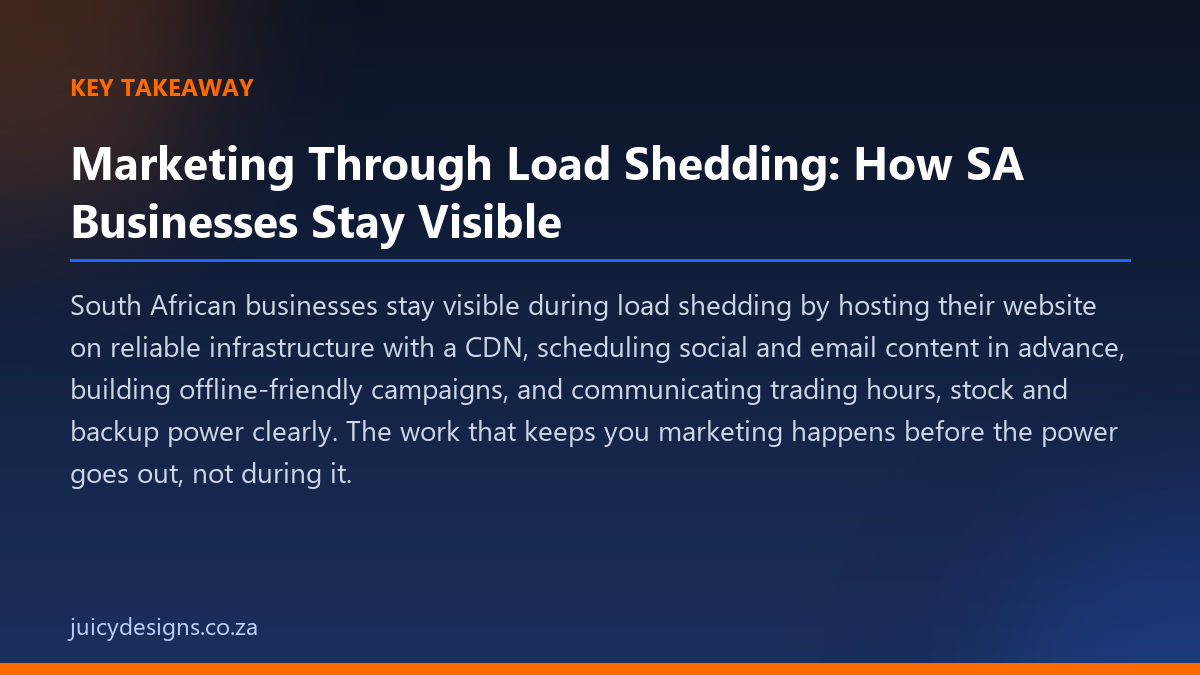 KEY TAKEAWAY

Marketing Through Load Shedding: How SA Businesses Stay Visible

South African businesses stay visible during load shedding by hosting their website on reliable infrastructure with a CDN, scheduling social and email content in advance, building offline-friendly campaigns, and communicating trading hours, stock and backup power clearly. The work that keeps you marketing happens before the power goes out, not during it.

juicydesigns.co.za